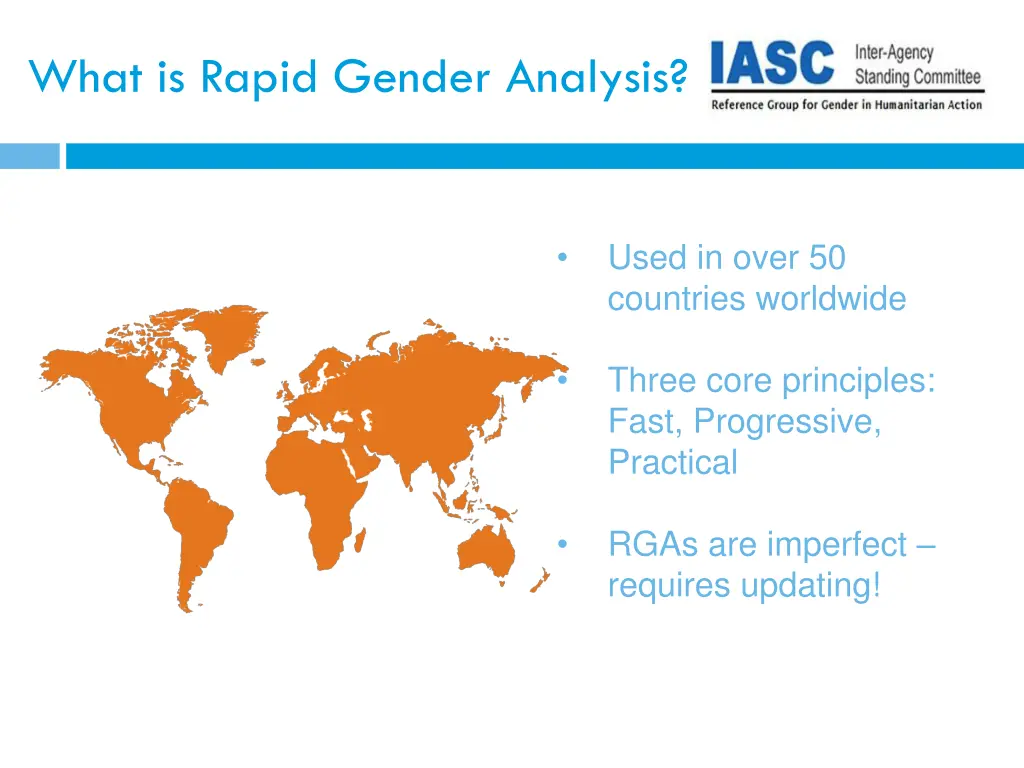 What is Rapid Gender Analysis?

IASC Inter-Agency Standing Committee
Reference Group for Gender in Humanitarian Action

• Used in over 50 countries worldwide

• Three core principles: Fast, Progressive, Practical

• RGAs are imperfect – requires updating!